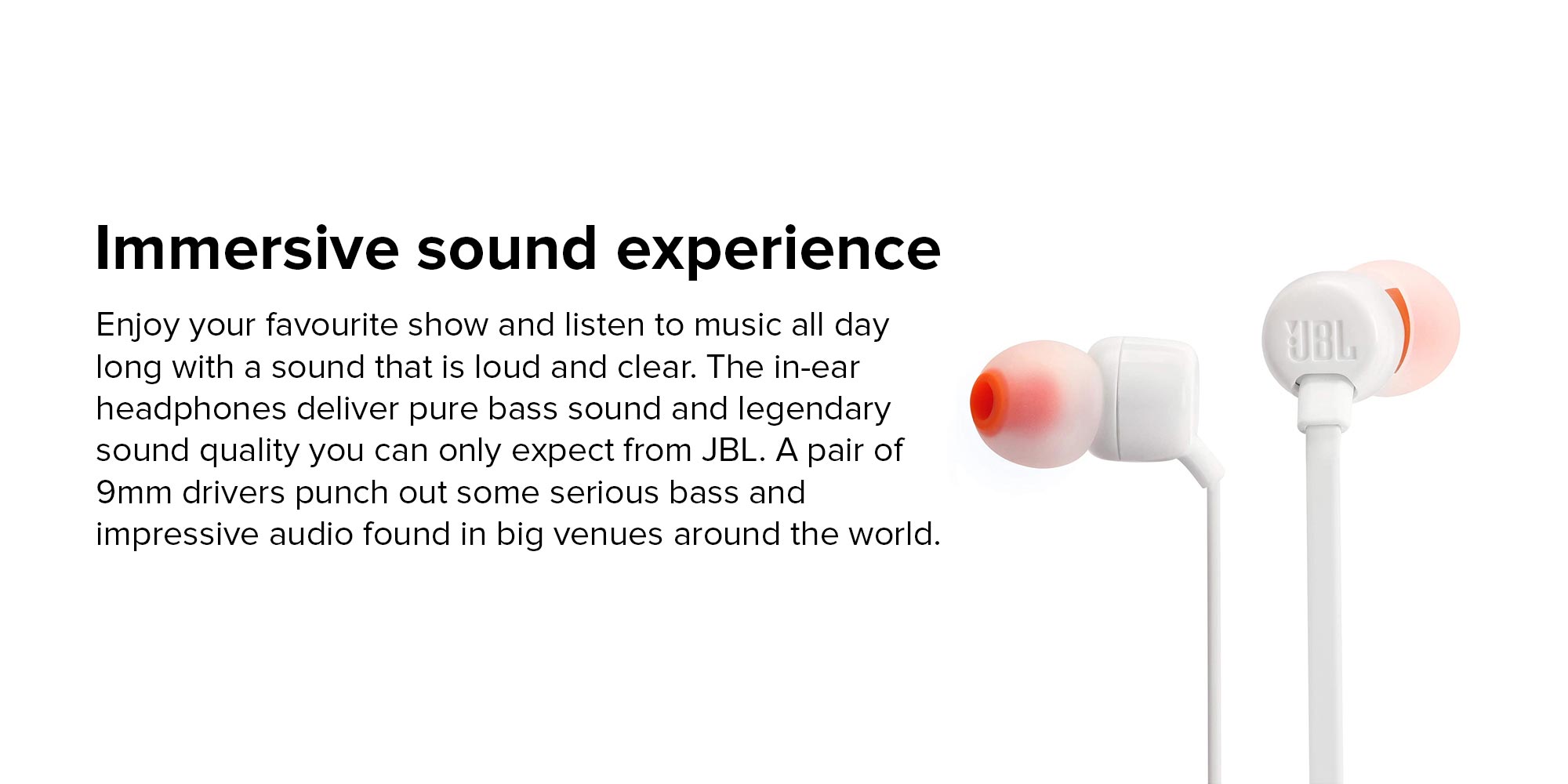 Immersive sound experience

Enjoy your favourite show and listen to music all day long with a sound that is loud and clear. The in-ear headphones deliver pure bass sound and legendary sound quality you can only expect from JBL. A pair of 9mm drivers punch out some serious bass and impressive audio found in big venues around the world.

JBL